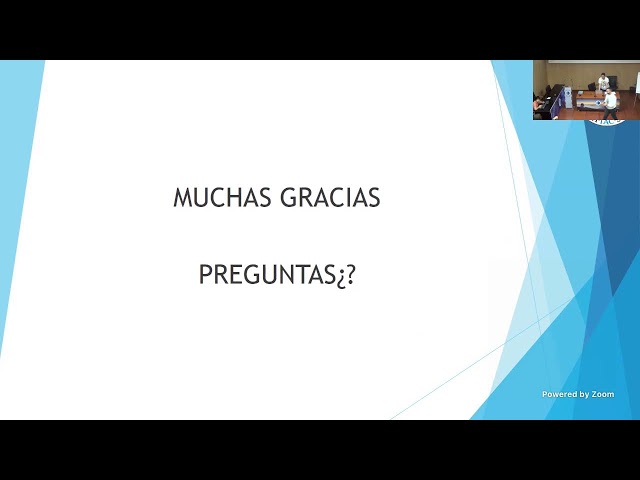 MUCHAS GRACIAS

PREGUNTAS¿?

Powered by Zoom